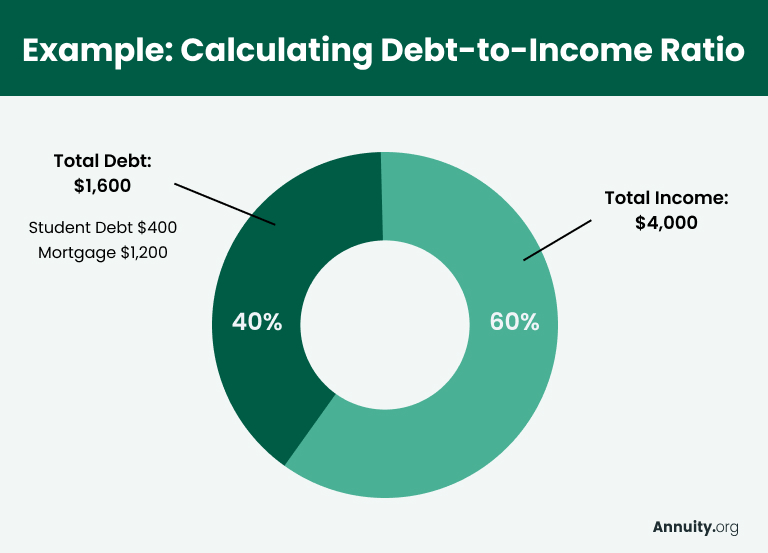 Example: Calculating Debt-to-Income Ratio

Total Debt:
\$1,600

Student Debt \$400
Mortgage \$1,200

Total Income:
\$4,000

40%

60%

Annuity.org